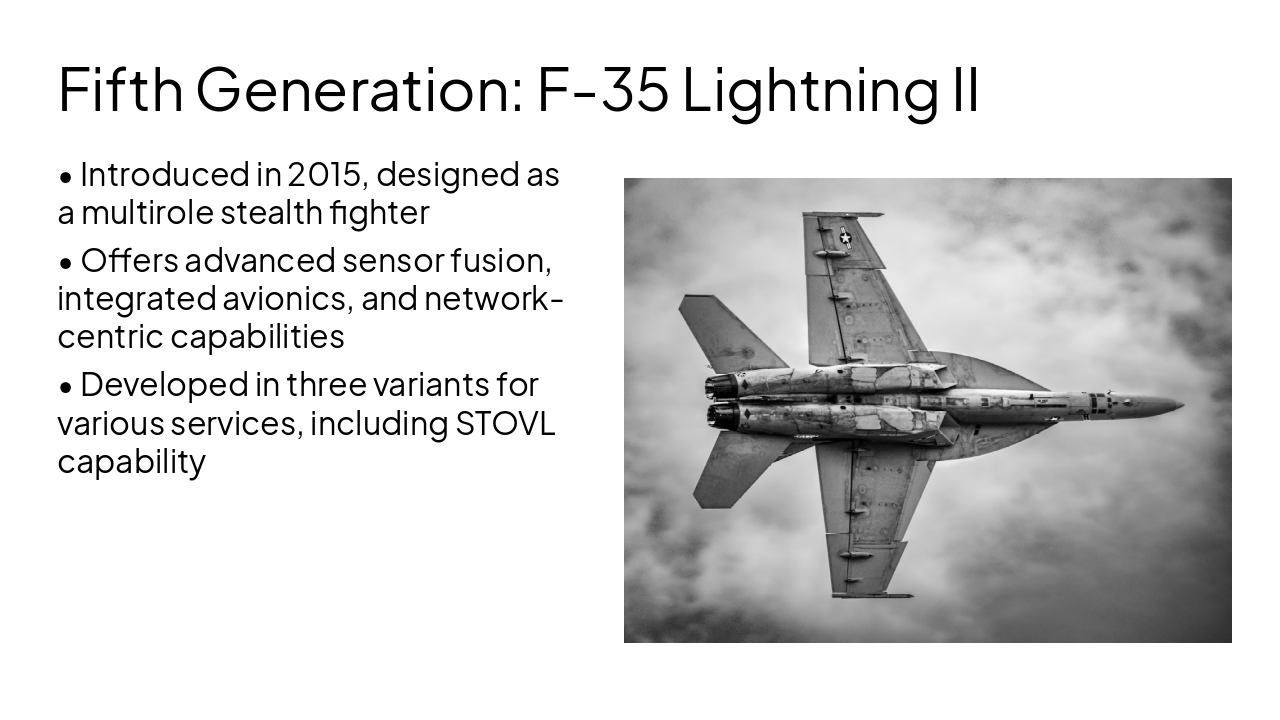 Fifth Generation: F-35 Lightning II

• Introduced in 2015, designed as a multirole stealth fighter

• Offers advanced sensor fusion, integrated avionics, and network-centric capabilities

• Developed in three variants for various services, including STOVL capability